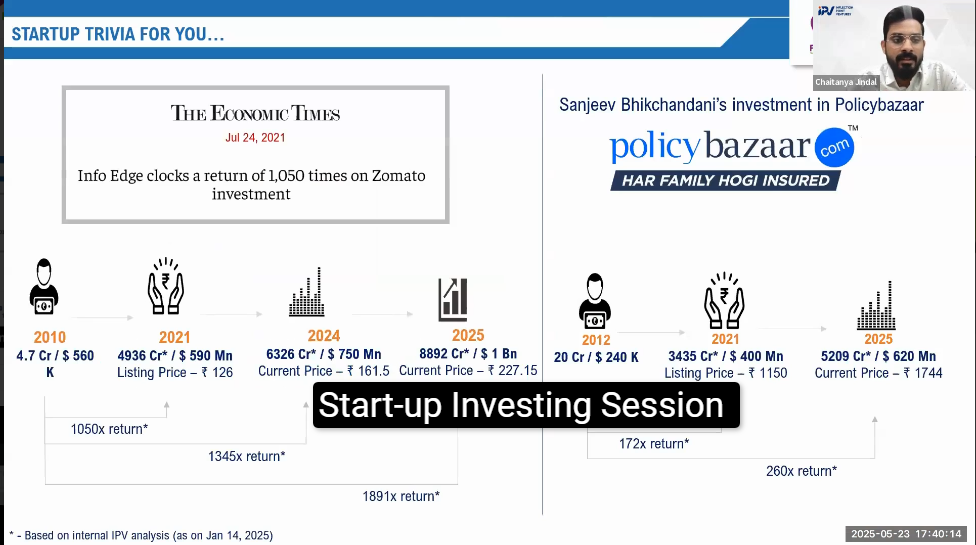 STARTUP TRIVIA FOR YOU...

IPV

Chaitanya Jindal

THE ECONOMIC TIMES
Jul 24, 2021
Info Edge clocks a return of 1,050 times on Zomato investment

2010
4.7 Cr / $ 560 K

2021
4936 Cr* / $ 590 Mn
Listing Price – ₹ 126

2024
6326 Cr* / $ 750 Mn
Current Price – ₹ 161.5

2025
8892 Cr* / $ 1 Bn
Current Price – ₹ 227.15

1050x return*

1345x return*

1891x return*

Sanjeev Bhikchandani's investment in Policybazaar

policybazaar.com™
HAR FAMILY HOGI INSURED

2012
20 Cr / $ 240 K

2021
3435 Cr* / $ 400 Mn
Listing Price – ₹ 1150

2025
5209 Cr* / $ 620 Mn
Current Price – ₹ 1744

172x return*

260x return*

Start-up Investing Session

* - Based on internal IPV analysis (as on Jan 14, 2025)

2025-05-23 17:40:14